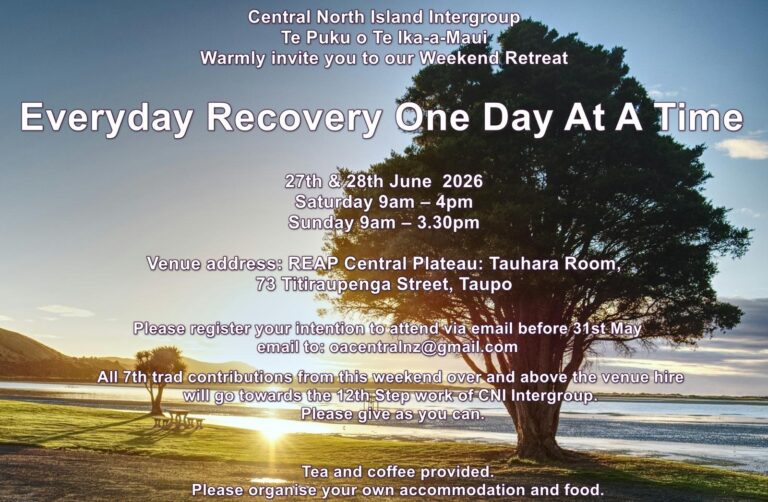 Central North Island Intergroup
Te Puku o Te Ika-a-Maui
Warmly invite you to our Weekend Retreat

Everyday Recovery One Day At A Time

27th & 28th June 2026
Saturday 9am – 4pm
Sunday 9am – 3.30pm

Venue address: REAP Central Plateau: Tauhara Room,
73 Titiraupenga Street, Taupo

Please register your intention to attend via email before 31st May
email to: oacentralnz@gmail.com

All 7th trad contributions from this weekend over and above the venue hire will go towards the 12th Step work of CNI Intergroup.
Please give as you can.

Tea and coffee provided.
Please organise your own accommodation and food.